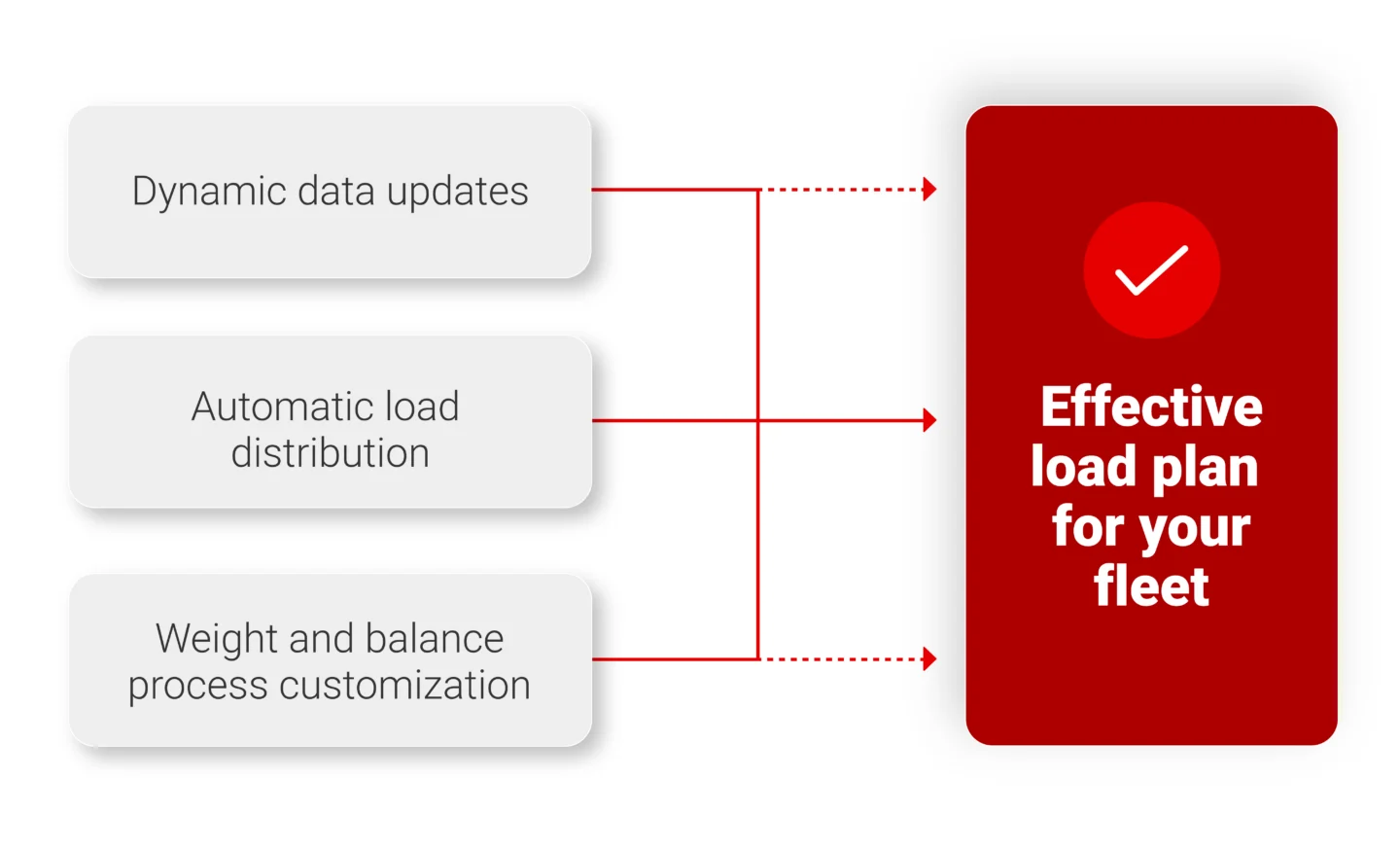 Dynamic data updates

Automatic load distribution

Weight and balance process customization

Effective load plan for your fleet